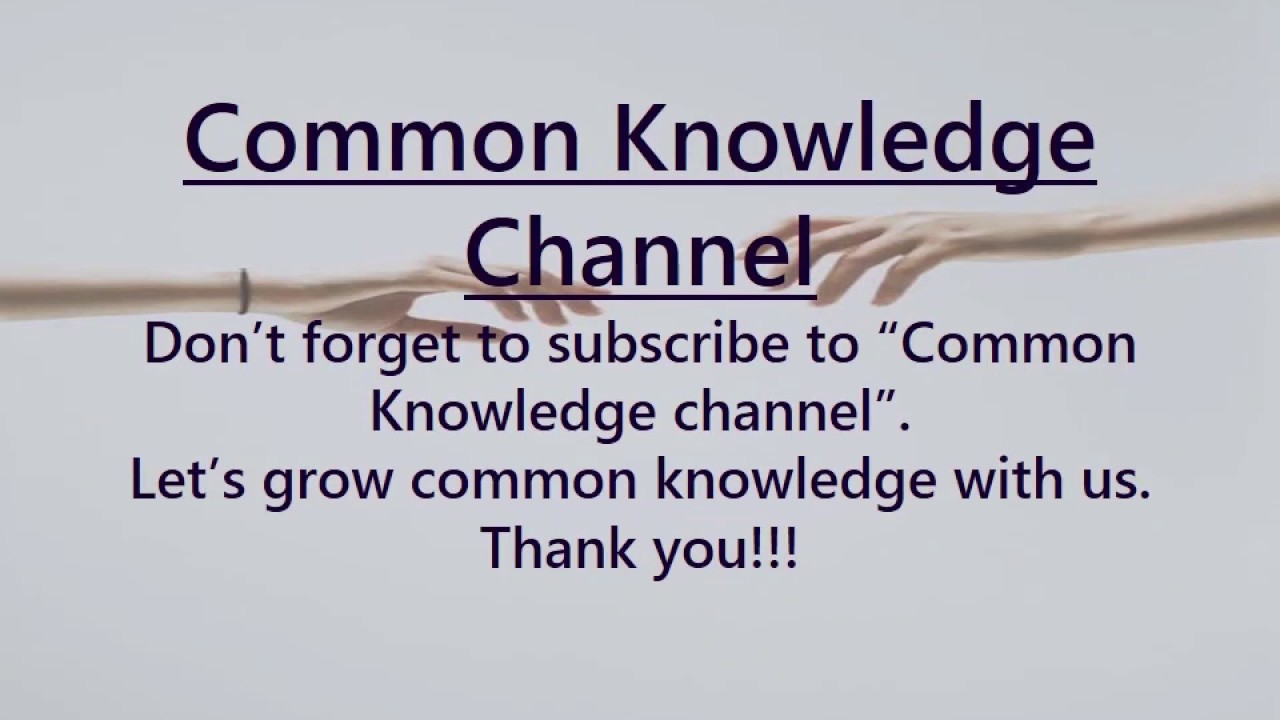 Common Knowledge Channel

Don’t forget to subscribe to “Common Knowledge channel”.
Let’s grow common knowledge with us.
Thank you!!!